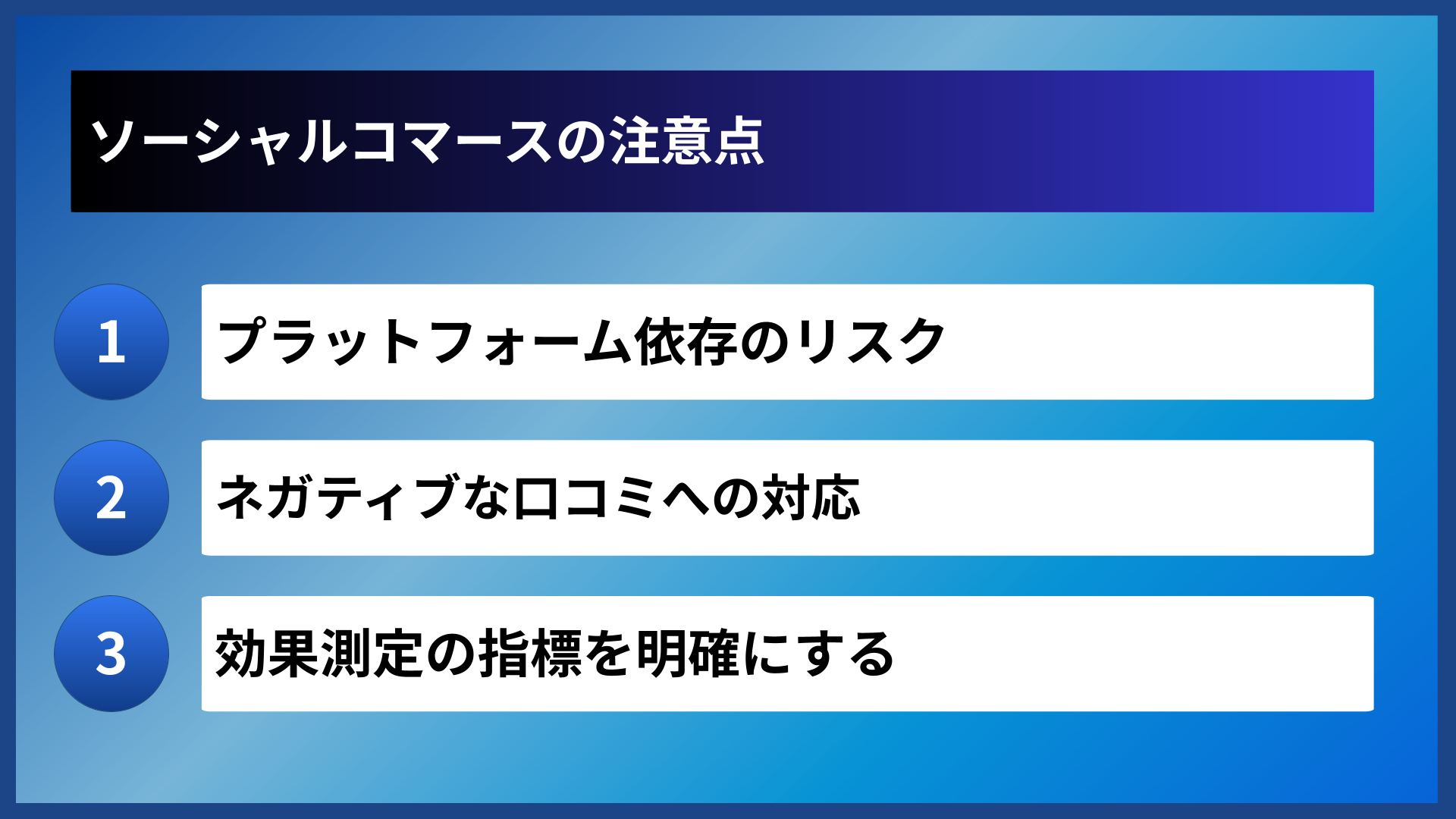 ソーシャルコマースの注意点

1
プラットフォーム依存のリスク

2
ネガティブな口コミへの対応

3
効果測定の指標を明確にする